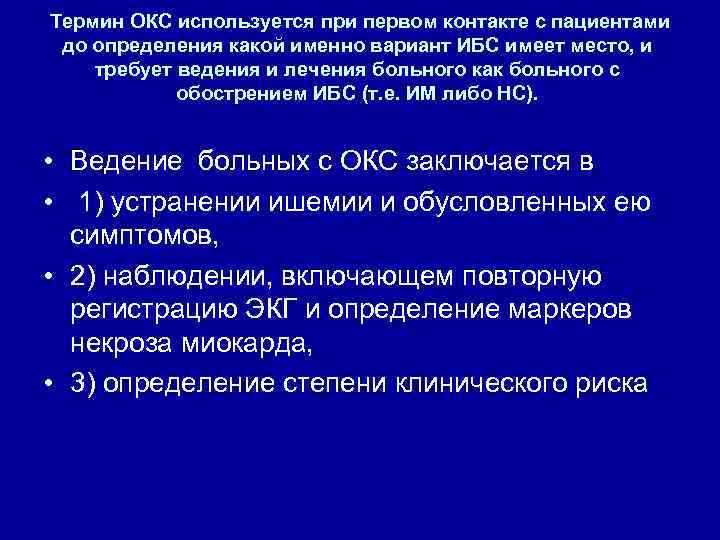 Термин ОКС используется при первом контакте с пациентами до определения какой именно вариант ИБС имеет место, и требует ведения и лечения больного как больного с обострением ИБС (т.е. ИМ либо НС).

• Ведение больных с ОКС заключается в
• 1) устранении ишемии и обусловленных ею симптомов,
• 2) наблюдении, включающем повторную регистрацию ЭКГ и определение маркеров некроза миокарда,
• 3) определение степени клинического риска